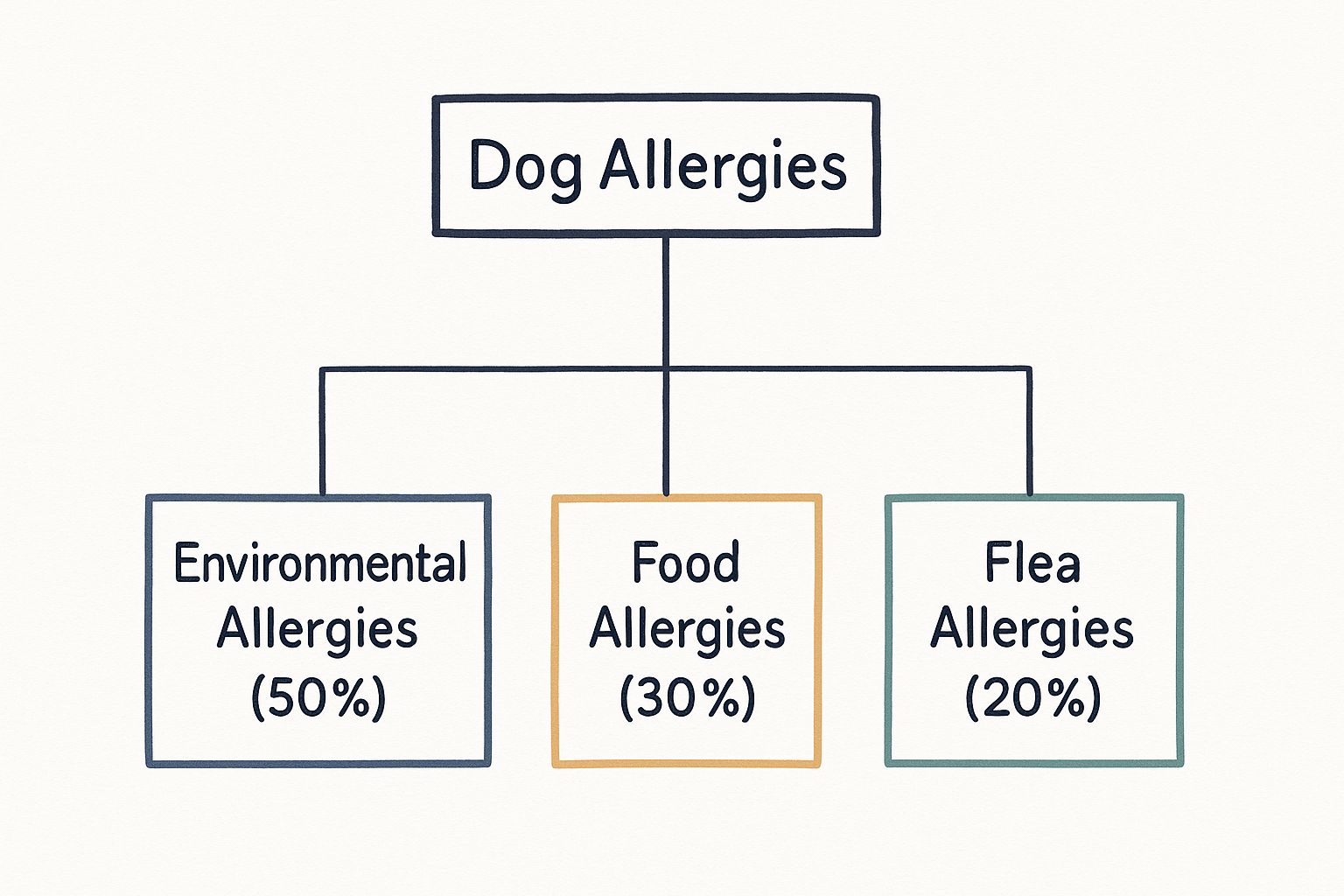 Dog Allergies

Environmental Allergies (50%)

Food Allergies (30%)

Flea Allergies (20%)